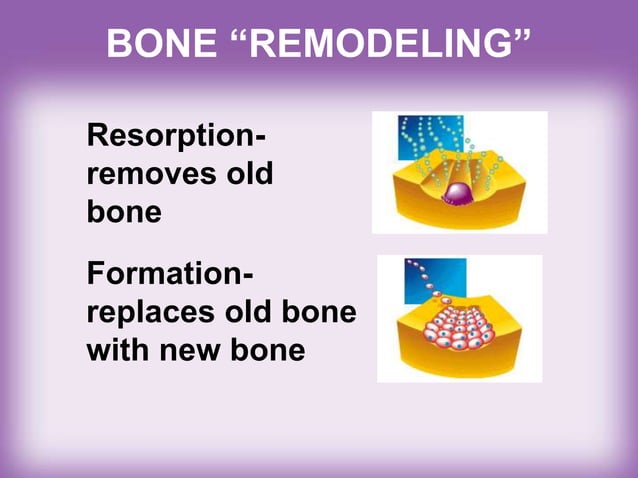 BONE “REMODELING”

Resorption- removes old bone

Formation- replaces old bone with new bone